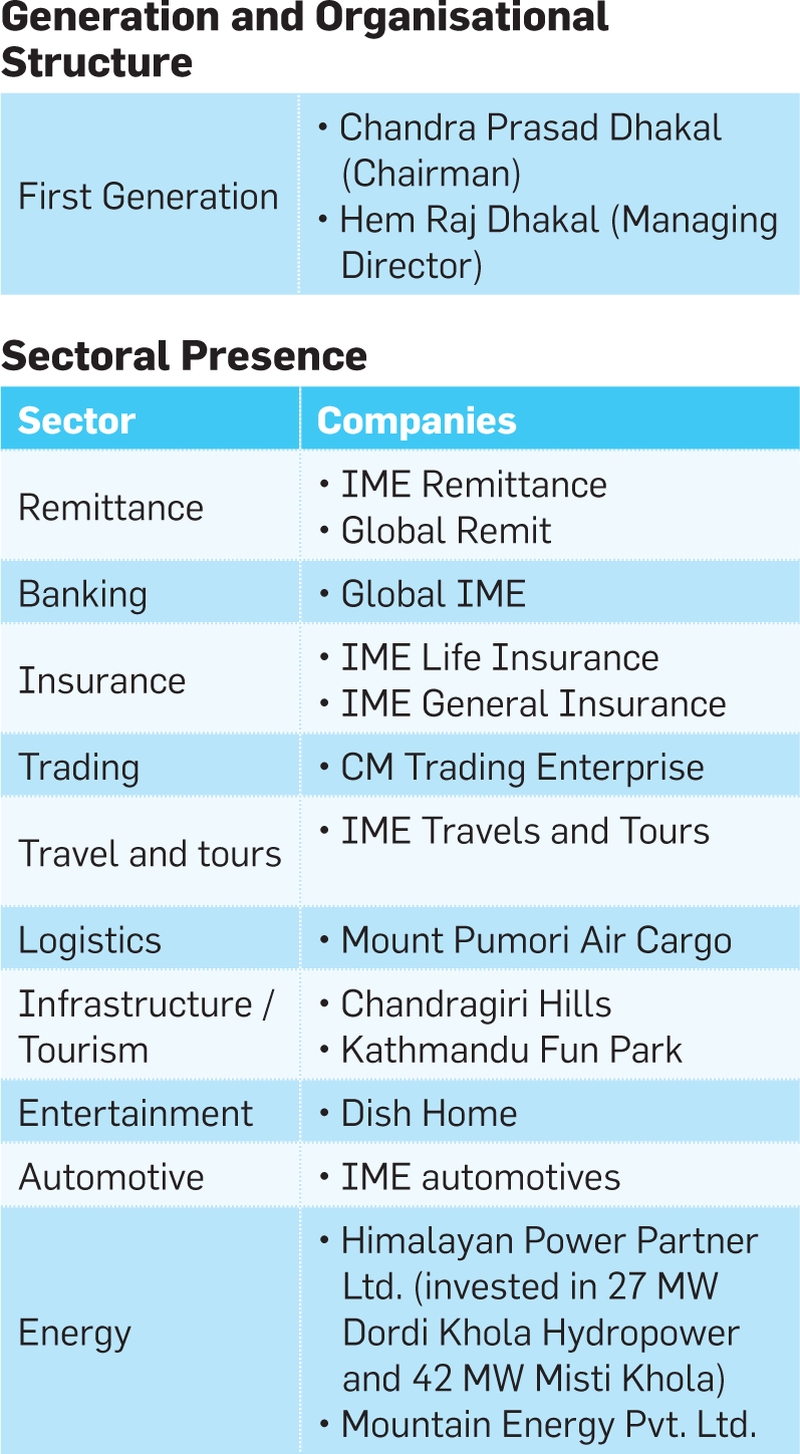 Generation and Organisational Structure

| First Generation | • Chandra Prasad Dhakal (Chairman) • Hem Raj Dhakal (Managing Director) |
|---|---|

Sectoral Presence

| Sector | Companies |
|---|---|
| Remittance | • IME Remittance • Global Remit |
| Banking | • Global IME |
| Insurance | • IME Life Insurance • IME General Insurance |
| Trading | • CM Trading Enterprise |
| Travel and tours | • IME Travels and Tours |
| Logistics | • Mount Pumori Air Cargo |
| Infrastructure / Tourism | • Chandragiri Hills • Kathmandu Fun Park |
| Entertainment | • Dish Home |
| Automotive | • IME automotives |
| Energy | • Himalayan Power Partner Ltd. (invested in 27 MW Dordi Khola Hydropower and 42 MW Misti Khola) • Mountain Energy Pvt. Ltd. |